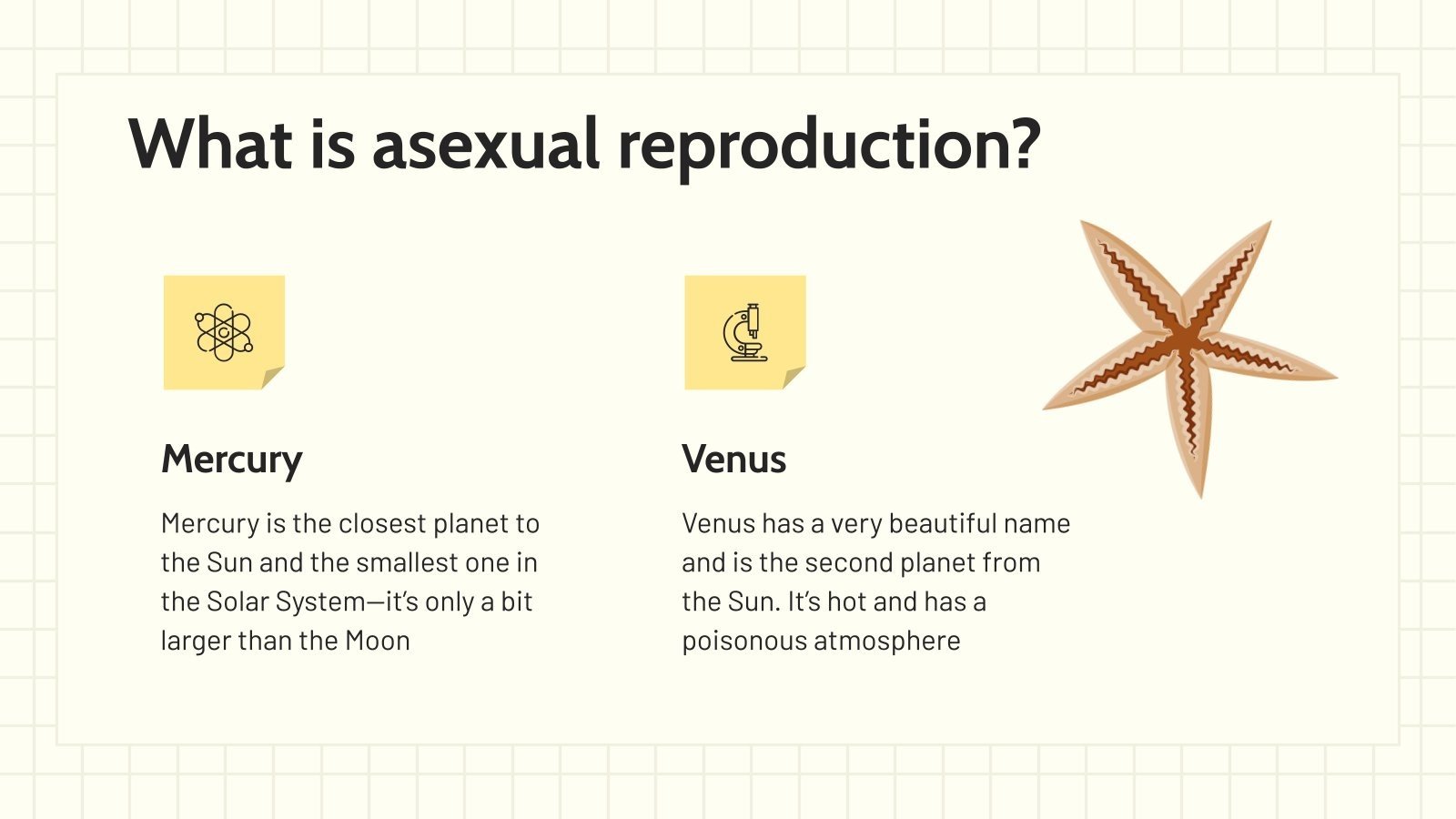 What is asexual reproduction?

Mercury

Mercury is the closest planet to the Sun and the smallest one in the Solar System—it's only a bit larger than the Moon

Venus

Venus has a very beautiful name and is the second planet from the Sun. It's hot and has a poisonous atmosphere